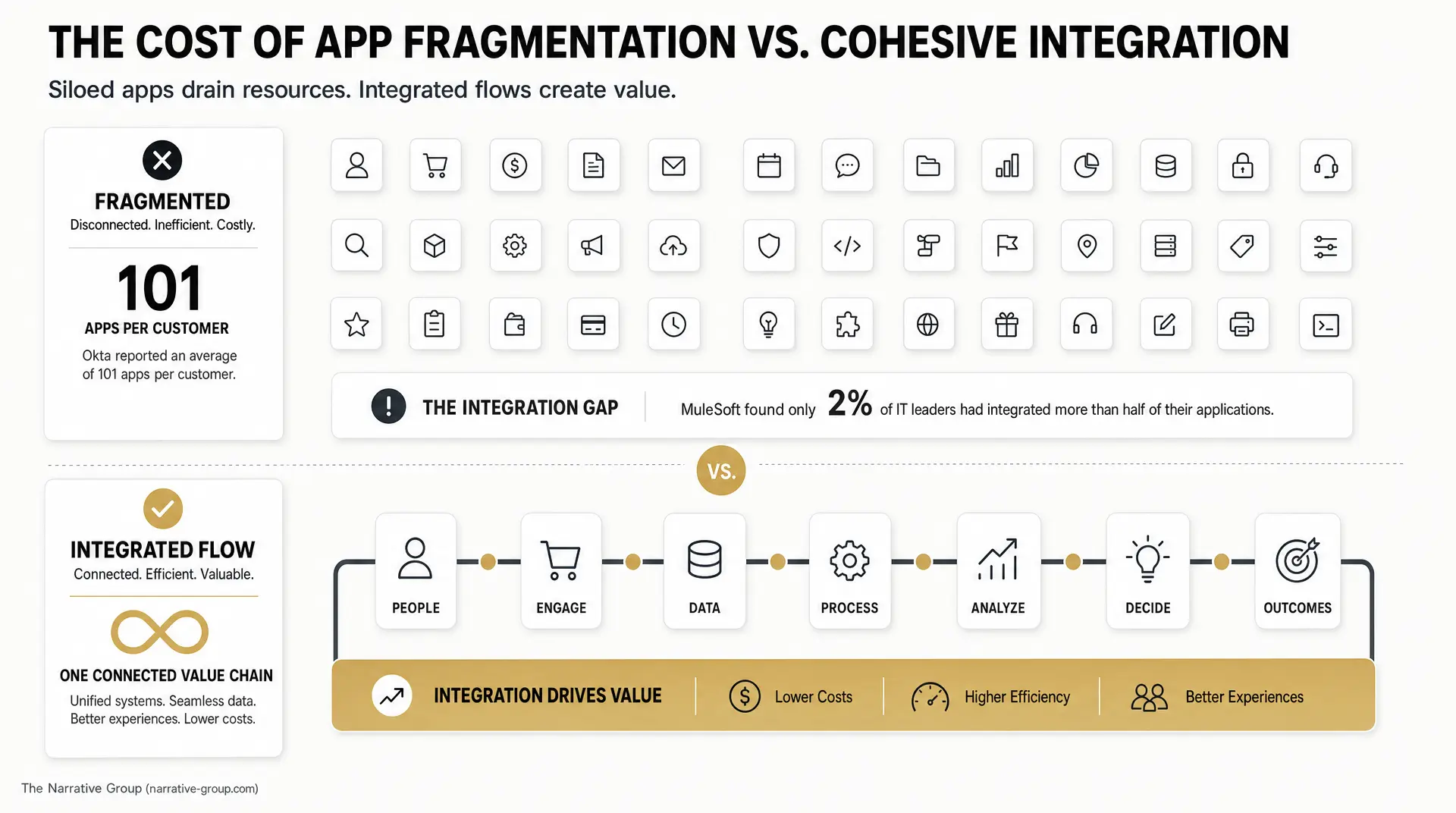 THE COST OF APP FRAGMENTATION VS. COHESIVE INTEGRATION

Siloed apps drain resources. Integrated flows create value.

FRAGMENTED

Disconnected. Inefficient. Costly.

101

APPS PER CUSTOMER

Okta reported an average of 101 apps per customer.

THE INTEGRATION GAP

MuleSoft found only 2% of IT leaders had integrated more than half of their applications.

VS.

INTEGRATED FLOW

Connected. Efficient. Valuable.

ONE CONNECTED VALUE CHAIN

Unified systems. Seamless data. Better experiences. Lower costs.

PEOPLE

ENGAGE

DATA

PROCESS

ANALYZE

DECIDE

OUTCOMES

INTEGRATION DRIVES VALUE

Lower Costs

Higher Efficiency

Better Experiences

The Narrative Group (narrative-group.com)